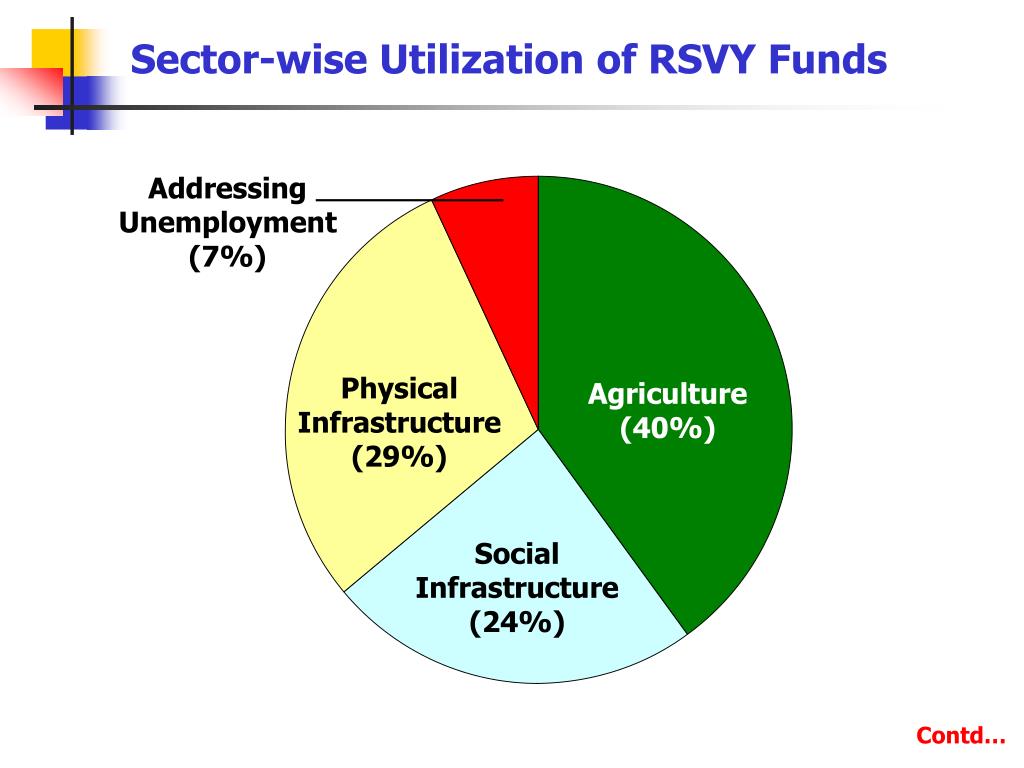 Sector-wise Utilization of RSVY Funds

Addressing Unemployment (7%)

Physical Infrastructure (29%)

Agriculture (40%)

Social Infrastructure (24%)

Contd…